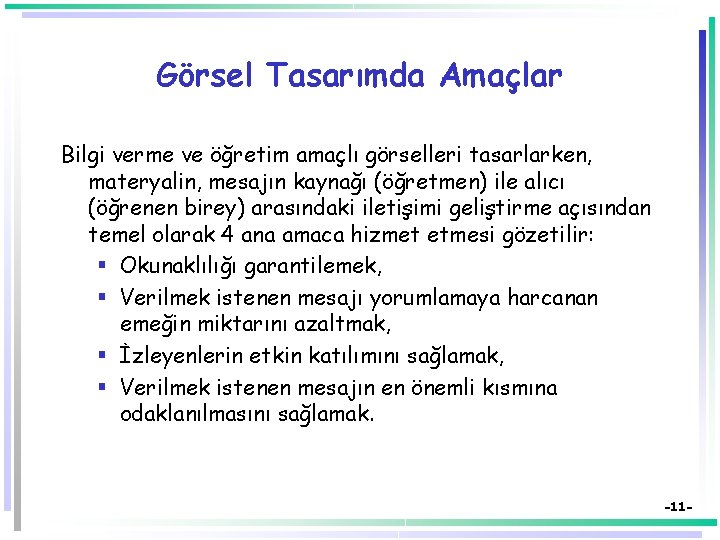 Görsel Tasarımda Amaçlar

Bilgi verme ve öğretim amaçlı görselleri tasarlarken, materyalin, mesajın kaynağı (öğretmen) ile alıcı (öğrenen birey) arasındaki iletişimi geliştirme açısından temel olarak 4 ana amaca hizmet etmesi gözetilir:

- Okunaklılığı garantilemek,
- Verilmek istenen mesajı yorumlamaya harcanan emeğin miktarını azaltmak,
- İzleyenlerin etkin katılımını sağlamak,
- Verilmek istenen mesajın en önemli kısmına odaklanılmasını sağlamak.

-11-